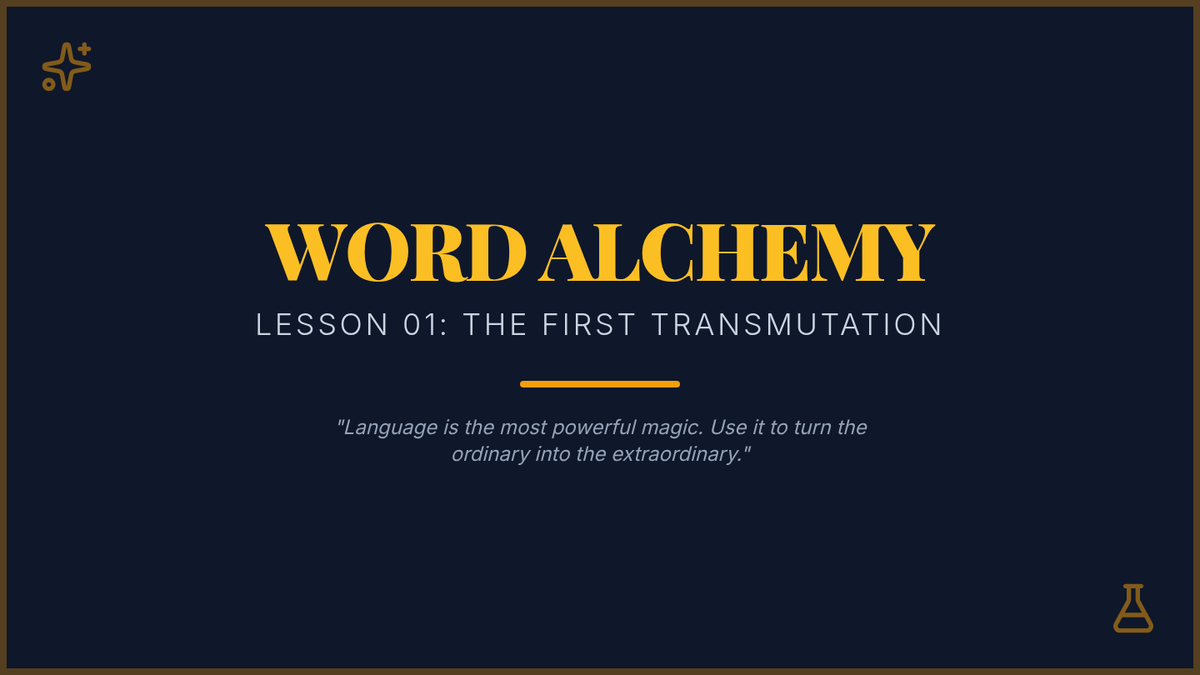 WORD ALCHEMY

LESSON 01: THE FIRST TRANSMUTATION

"Language is the most powerful magic. Use it to turn the ordinary into the extraordinary."